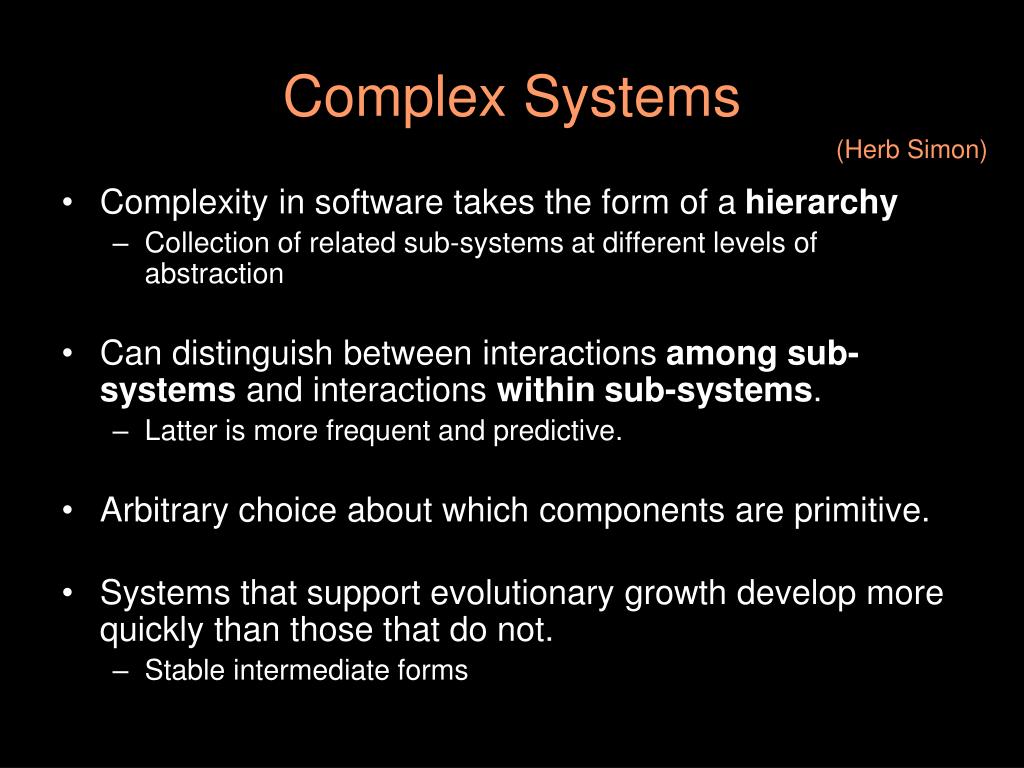 Complex Systems

(Herb Simon)

• Complexity in software takes the form of a hierarchy
– Collection of related sub-systems at different levels of abstraction

• Can distinguish between interactions among sub-systems and interactions within sub-systems.
– Latter is more frequent and predictive.

• Arbitrary choice about which components are primitive.

• Systems that support evolutionary growth develop more quickly than those that do not.
– Stable intermediate forms